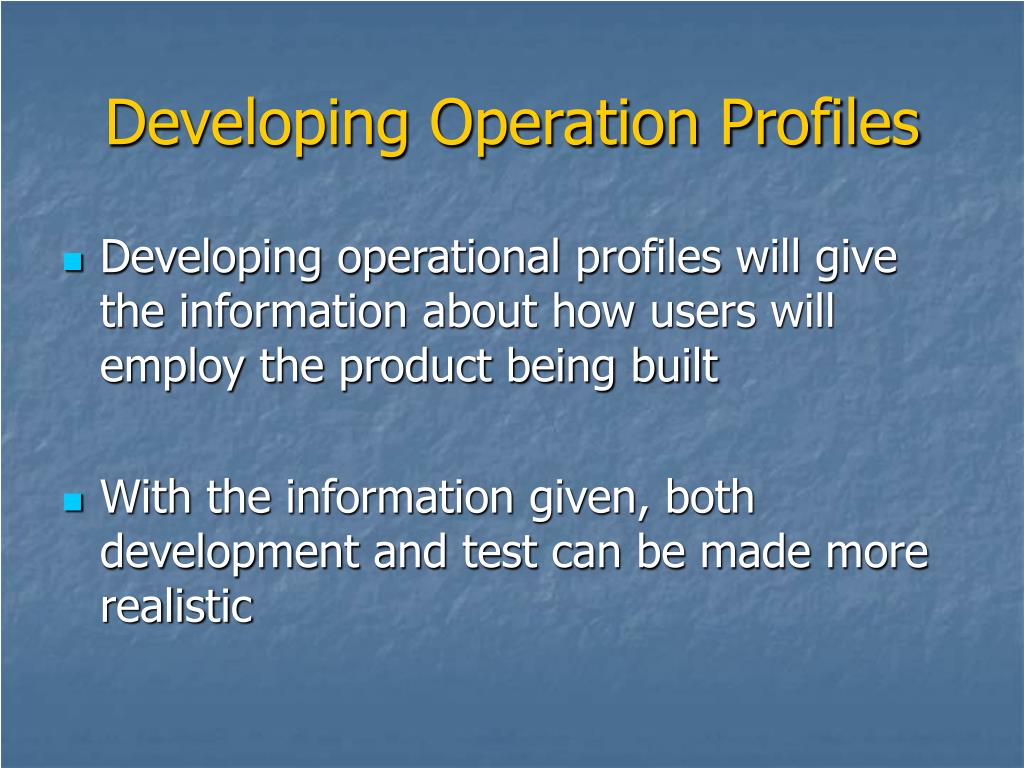 Developing Operation Profiles

Developing operational profiles will give the information about how users will employ the product being built

With the information given, both development and test can be made more realistic